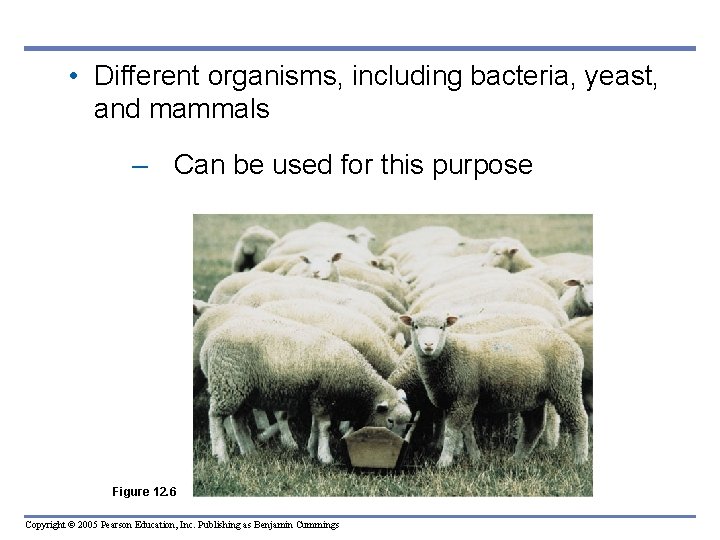 • Different organisms, including bacteria, yeast, and mammals

– Can be used for this purpose

Figure 12.6

Copyright © 2005 Pearson Education, Inc. Publishing as Benjamin Cummings